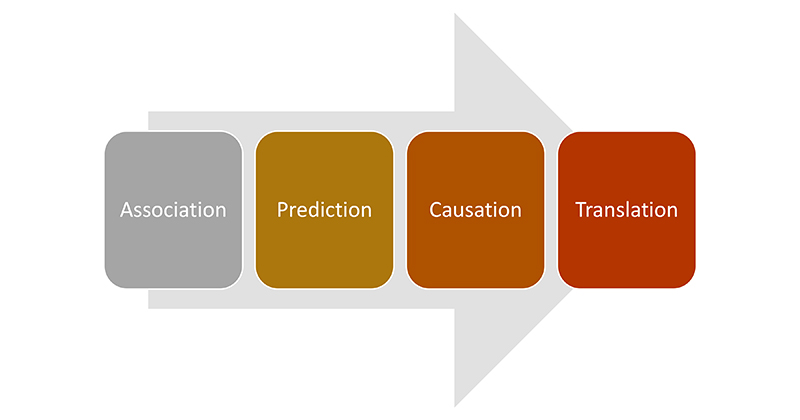 Association

Prediction

Causation

Translation